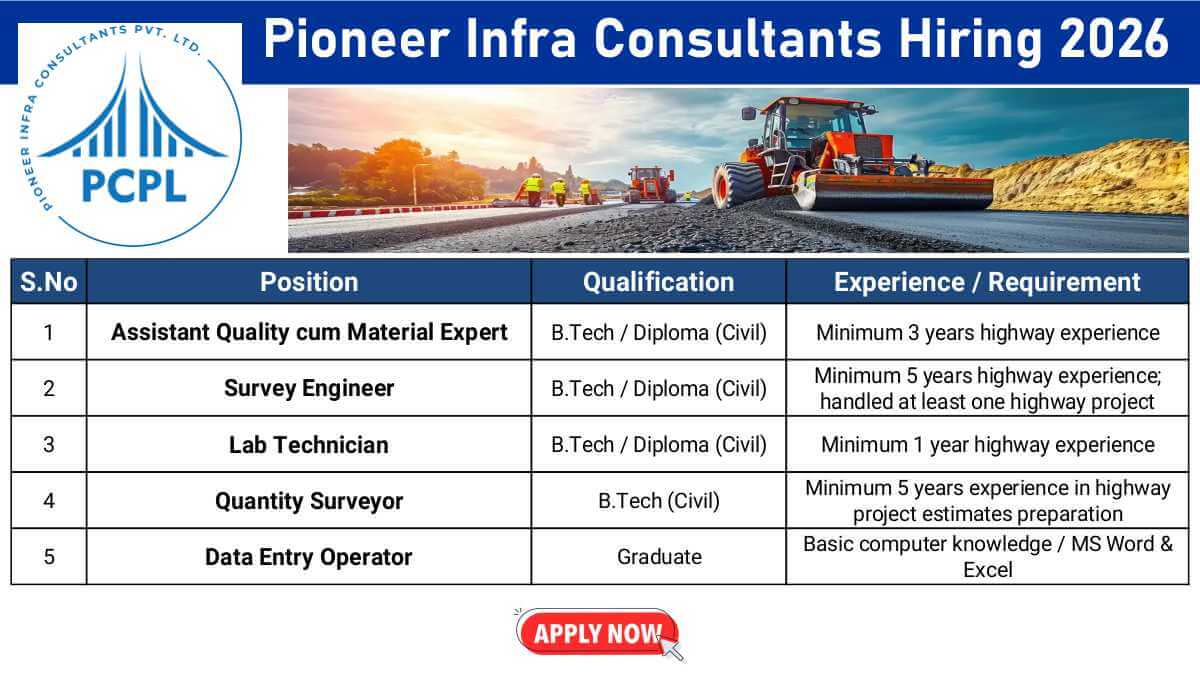 PIONEER INFRA CONSULTANTS PVT. LTD.

PCPL

Pioneer Infra Consultants Hiring 2026

| S.No | Position | Qualification | Experience / Requirement |
|---|---|---|---|
| 1 | Assistant Quality cum Material Expert | B.Tech / Diploma (Civil) | Minimum 3 years highway experience |
| 2 | Survey Engineer | B.Tech / Diploma (Civil) | Minimum 5 years highway experience; handled at least one highway project |
| 3 | Lab Technician | B.Tech / Diploma (Civil) | Minimum 1 year highway experience |
| 4 | Quantity Surveyor | B.Tech (Civil) | Minimum 5 years experience in highway project estimates preparation |
| 5 | Data Entry Operator | Graduate | Basic computer knowledge / MS Word & Excel |

APPLY NOW